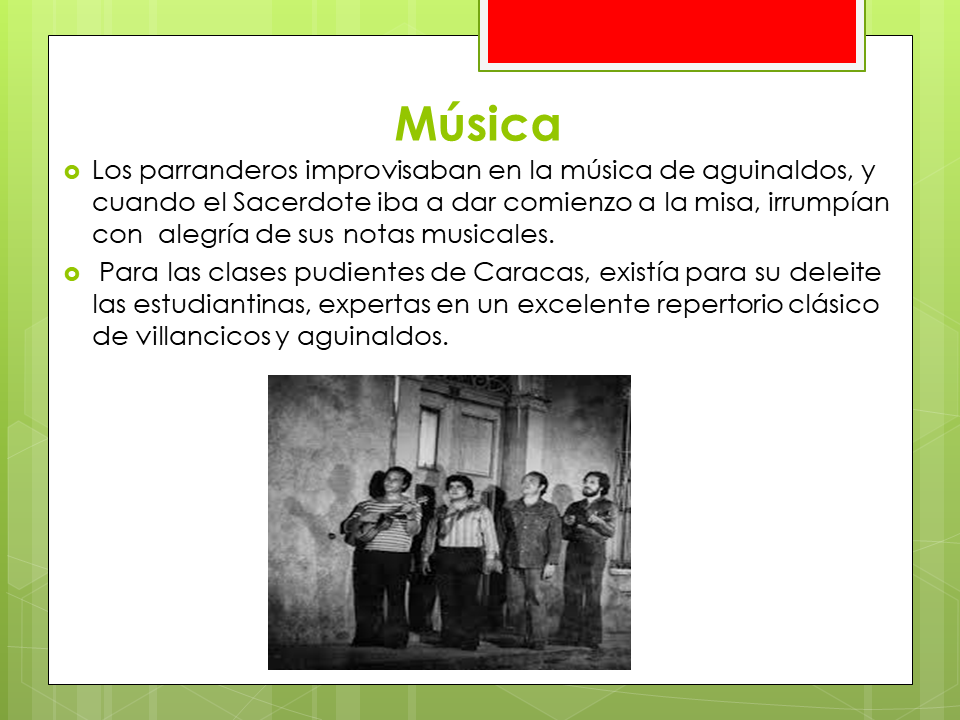 Música

Los parranderos improvisaban en la música de aguinaldos, y cuando el Sacerdote iba a dar comienzo a la misa, irrumpían con alegría de sus notas musicales.

Para las clases pudientes de Caracas, existía para su deleite las estudiantinas, expertas en un excelente repertorio clásico de villancicos y aguinaldos.